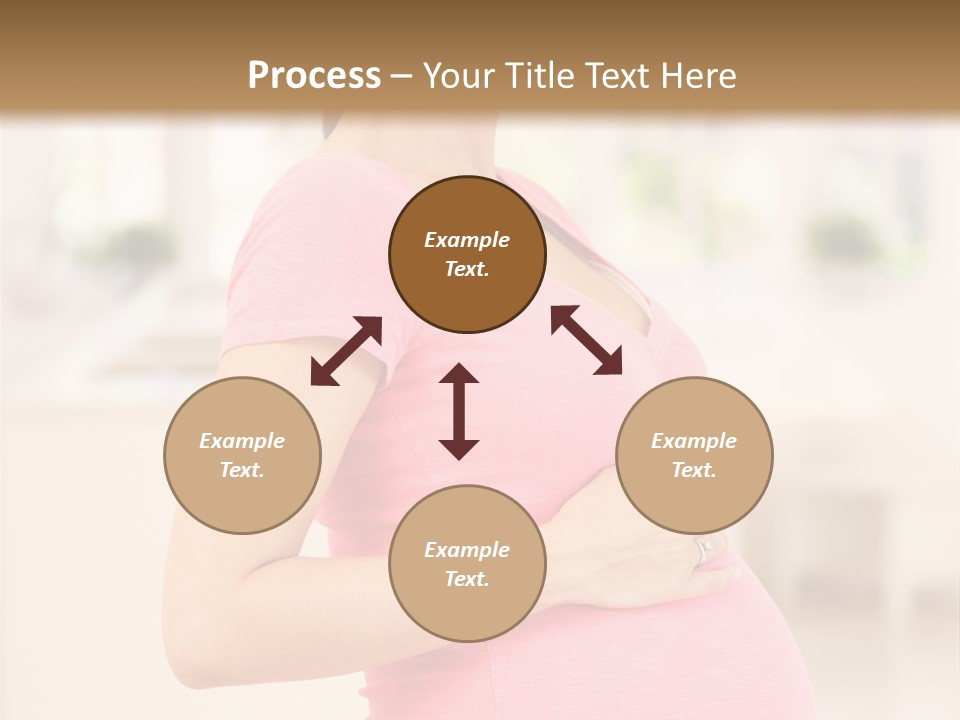 Process – Your Title Text Here

Example Text.

Example Text.

Example Text.

Example Text.